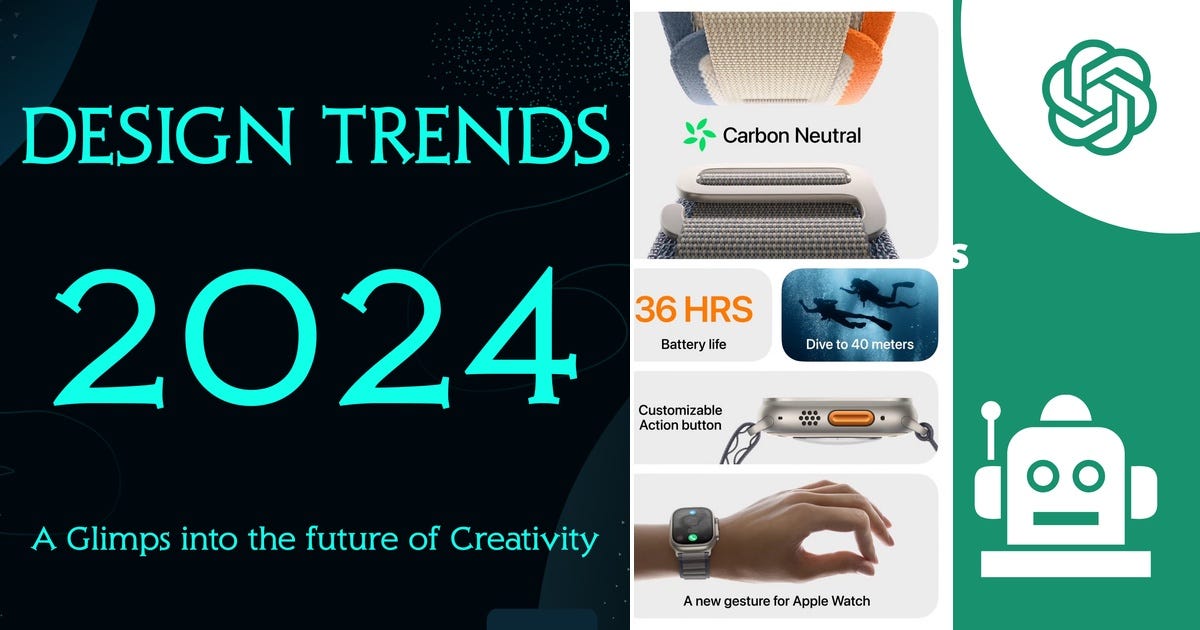 DESIGN TRENDS

2024

A Glimps into the future of Creativity

Carbon Neutral

36 HRS
Battery life

Dive to 40 meters

Customizable Action button

A new gesture for Apple Watch

s